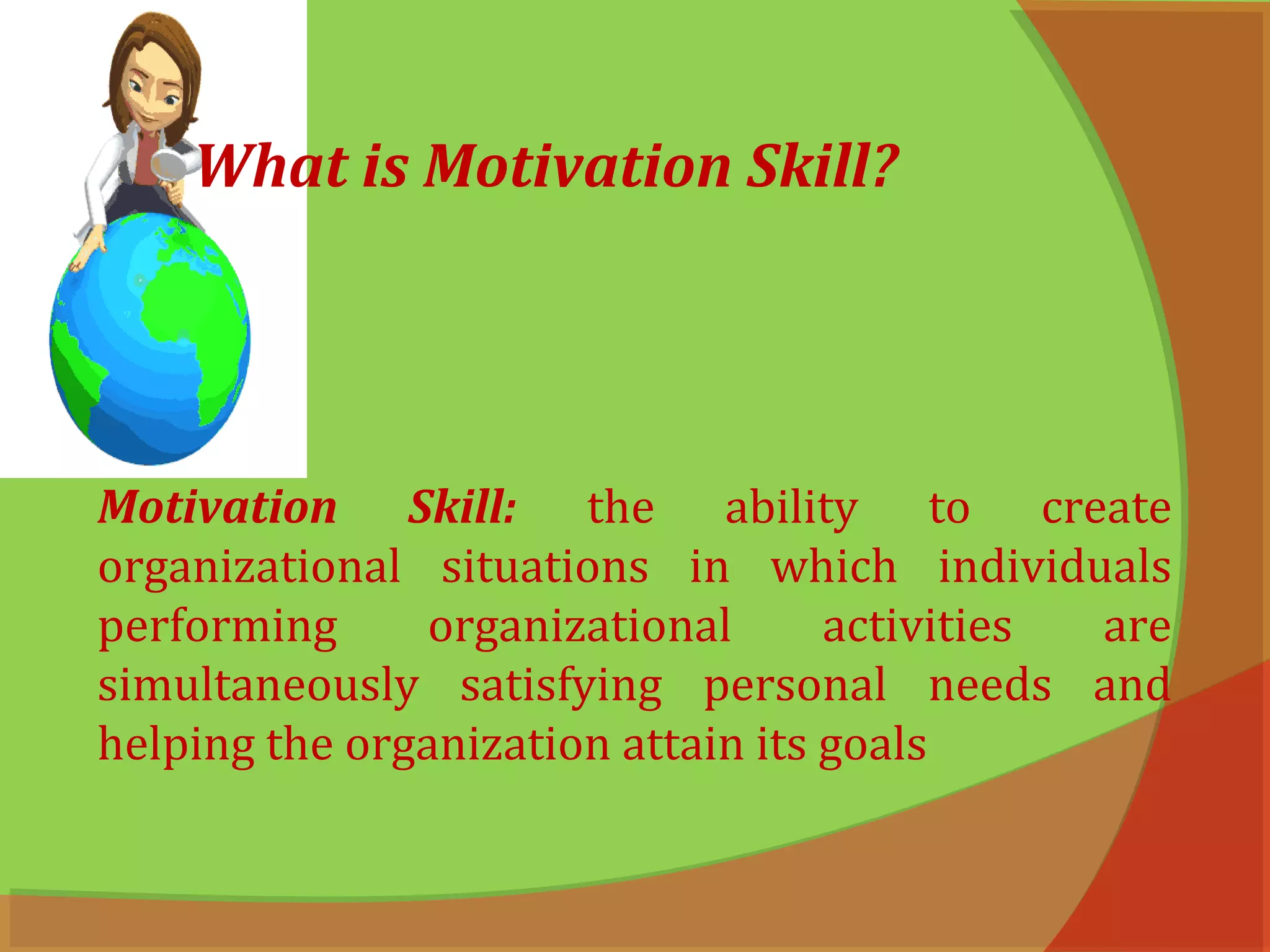 What is Motivation Skill?

Motivation Skill: the ability to create organizational situations in which individuals performing organizational activities are simultaneously satisfying personal needs and helping the organization attain its goals